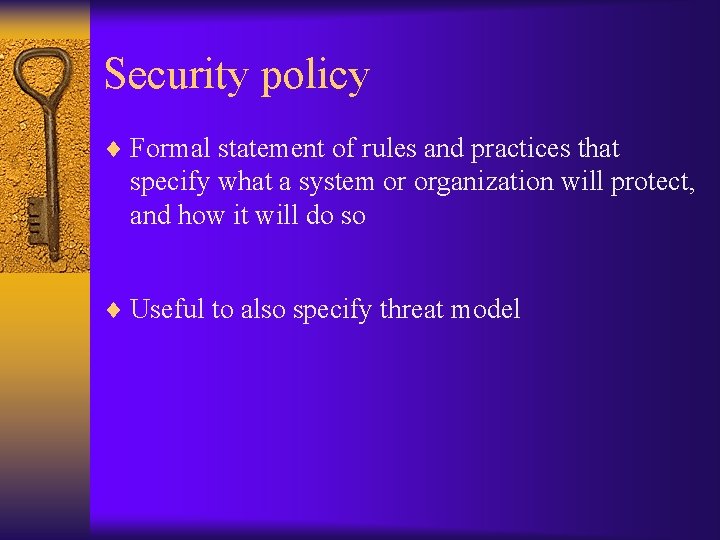 Security policy

♦ Formal statement of rules and practices that specify what a system or organization will protect, and how it will do so

♦ Useful to also specify threat model